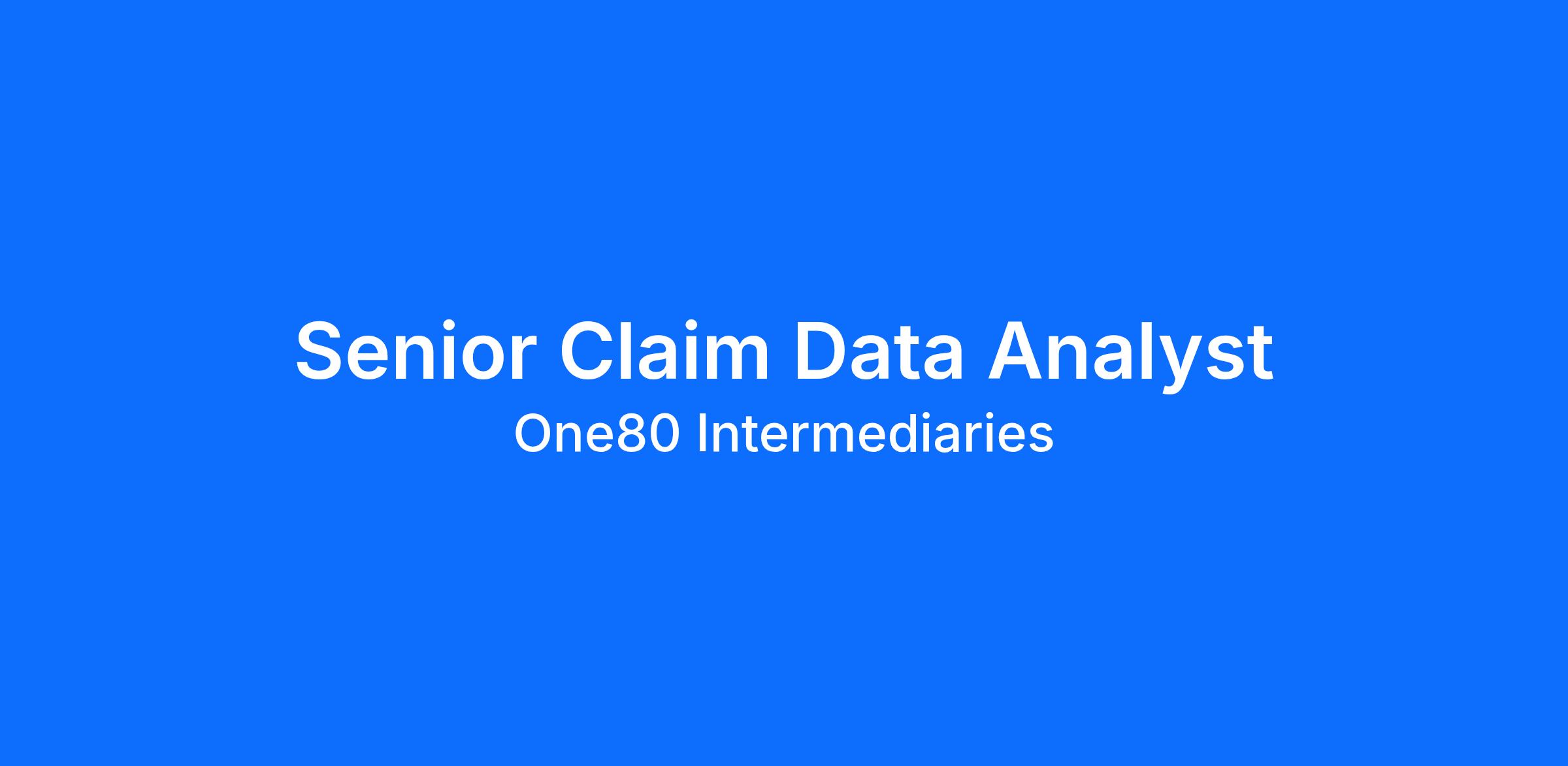 Senior Claim Data Analyst
One80 Intermediaries